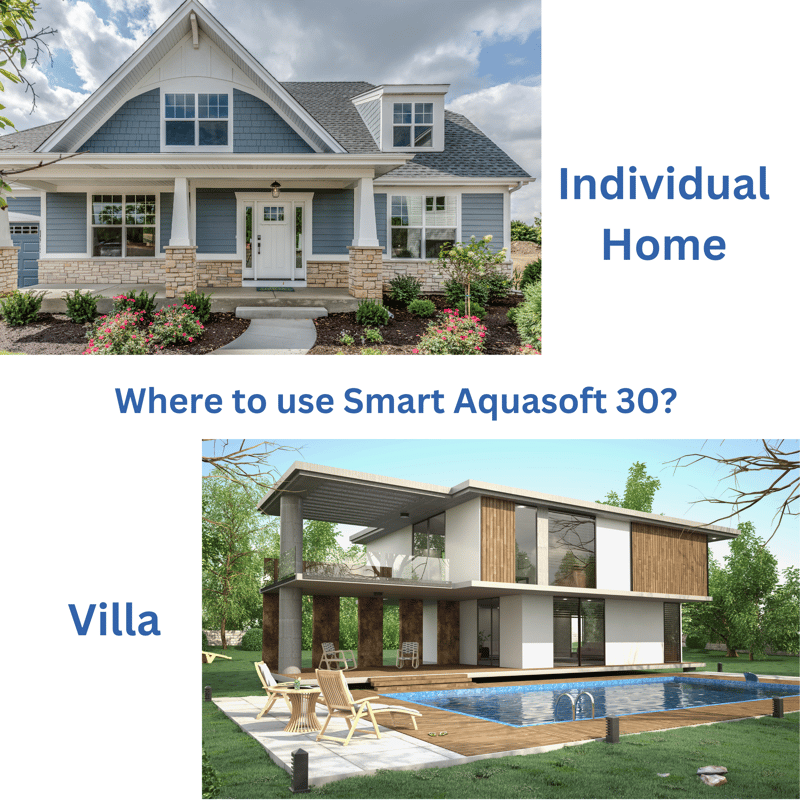 Individual Home

Where to use Smart Aquasoft 30?

Villa